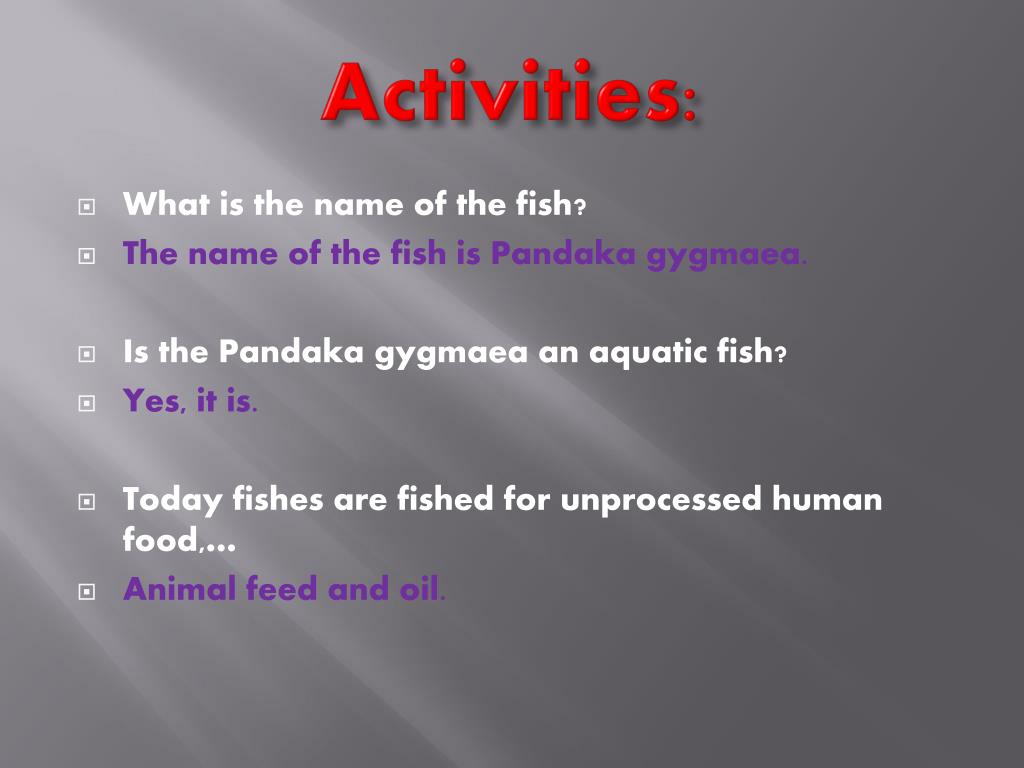 Activities:

What is the name of the fish?
The name of the fish is Pandaka gygmaea.

Is the Pandaka gygmaea an aquatic fish?
Yes, it is.

Today fishes are fished for unprocessed human food,…
Animal feed and oil.